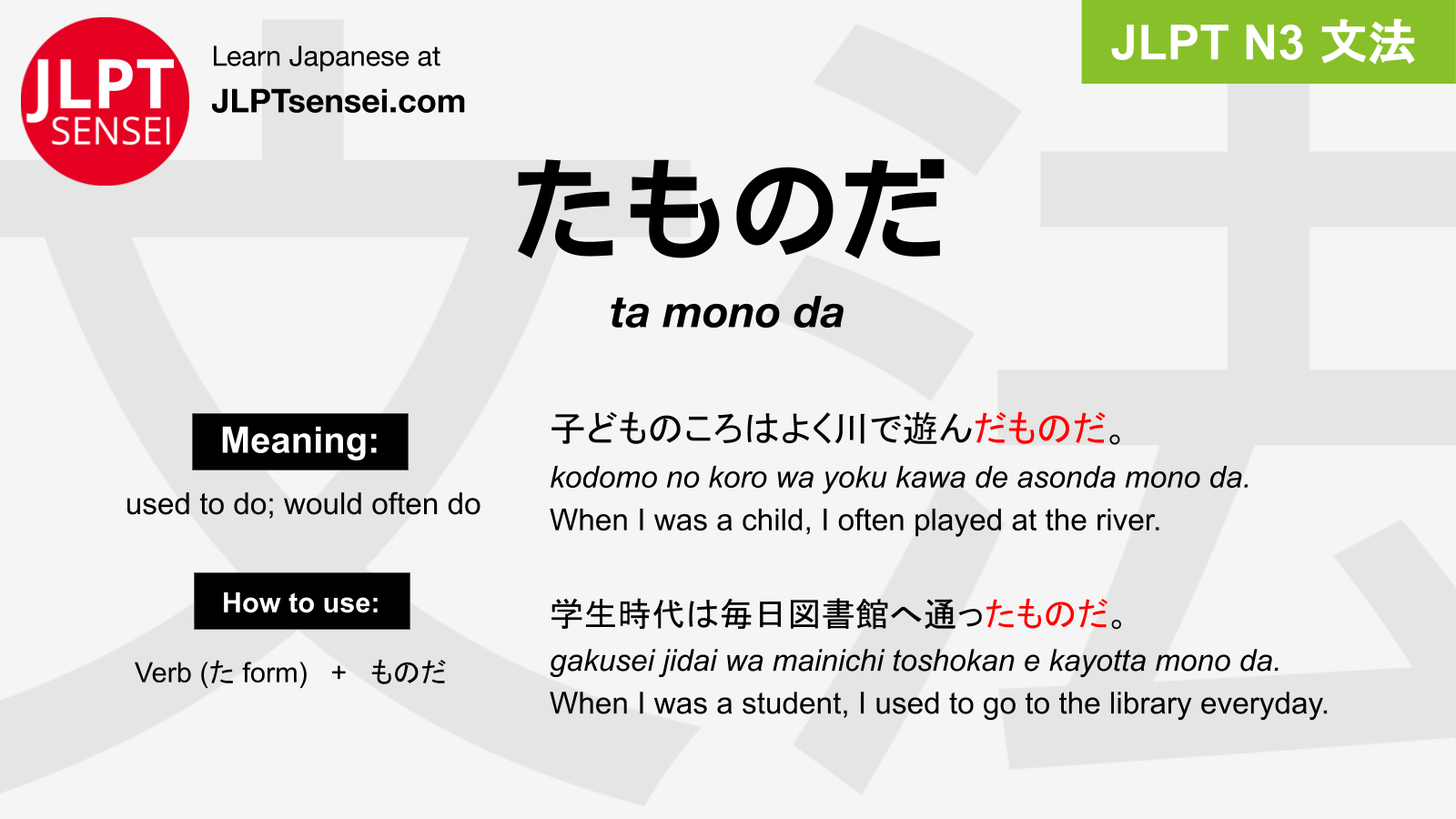 JLPT SENSEI

Learn Japanese at
JLPTsensei.com

JLPT N3 文法

たものだ

ta mono da

Meaning:

used to do; would often do

How to use:

Verb (た form) + ものだ

子どものころはよく川で遊んだものだ。
kodomo no koro wa yoku kawa de asonda mono da.
When I was a child, I often played at the river.

学生時代は毎日図書館へ通ったものだ。
gakusei jidai wa mainichi toshokan e kayotta mono da.
When I was a student, I used to go to the library everyday.